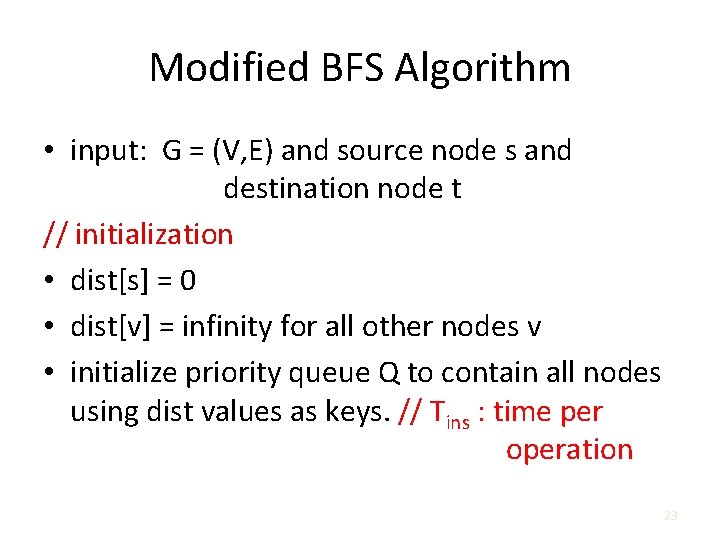 Modified BFS Algorithm

• input: G = (V,E) and source node s and destination node t

// initialization

• dist[s] = 0

• dist[v] = infinity for all other nodes v

• initialize priority queue Q to contain all nodes using dist values as keys. // $T_{ins}$ : time per operation

23